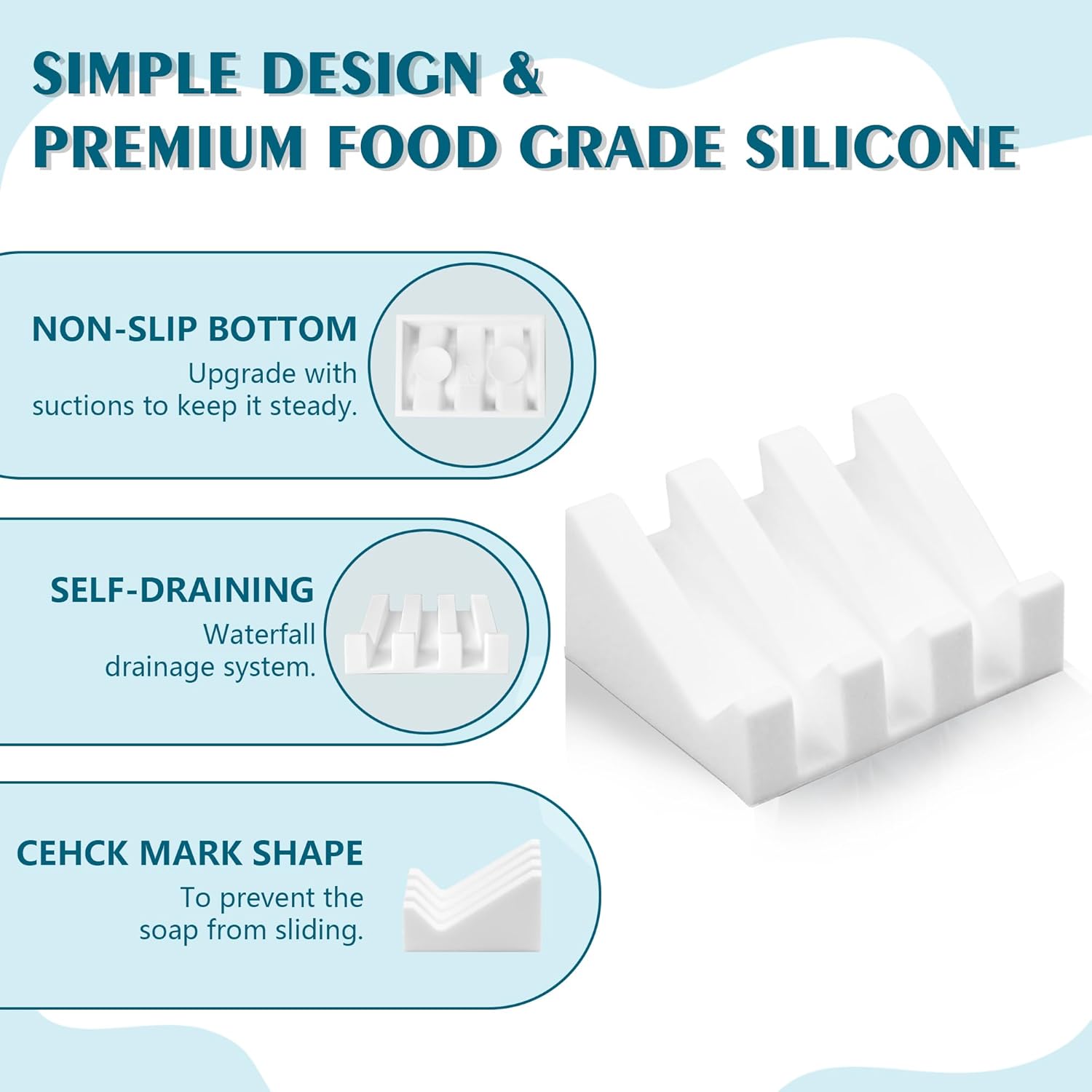 SIMPLE DESIGN &
PREMIUM FOOD GRADE SILICONE

NON-SLIP BOTTOM
Upgrade with suctions to keep it steady.

SELF-DRAINING
Waterfall drainage system.

CEHCK MARK SHAPE
To prevent the soap from sliding.